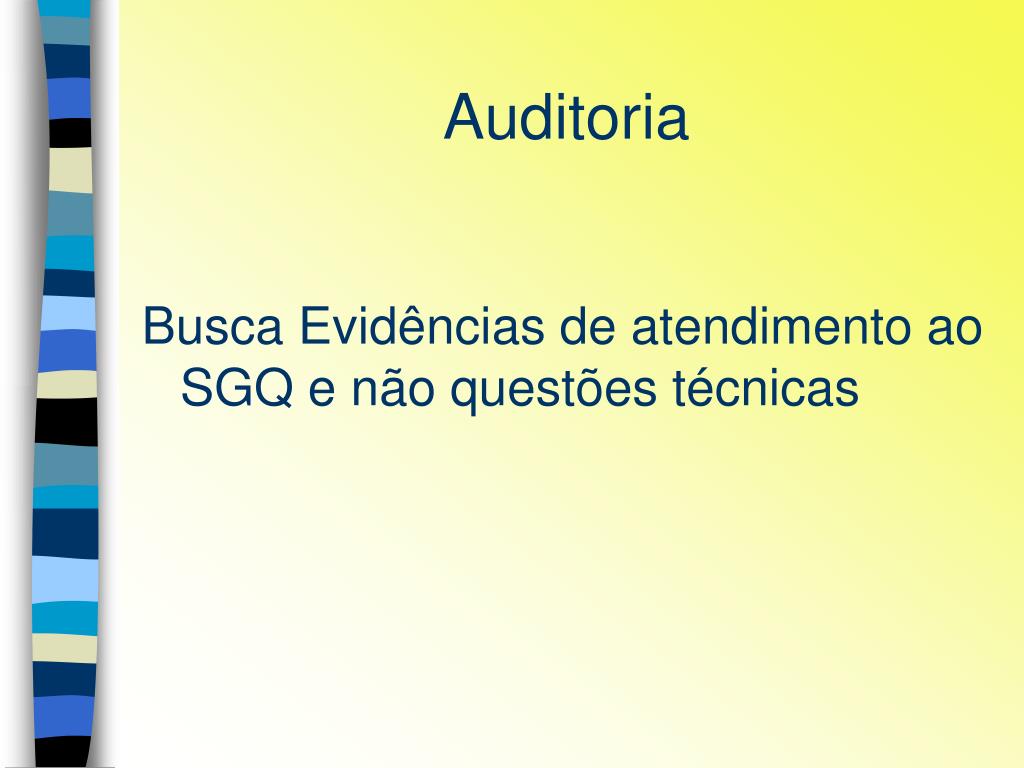 Auditoria

Busca Evidências de atendimento ao SGQ e não questões técnicas